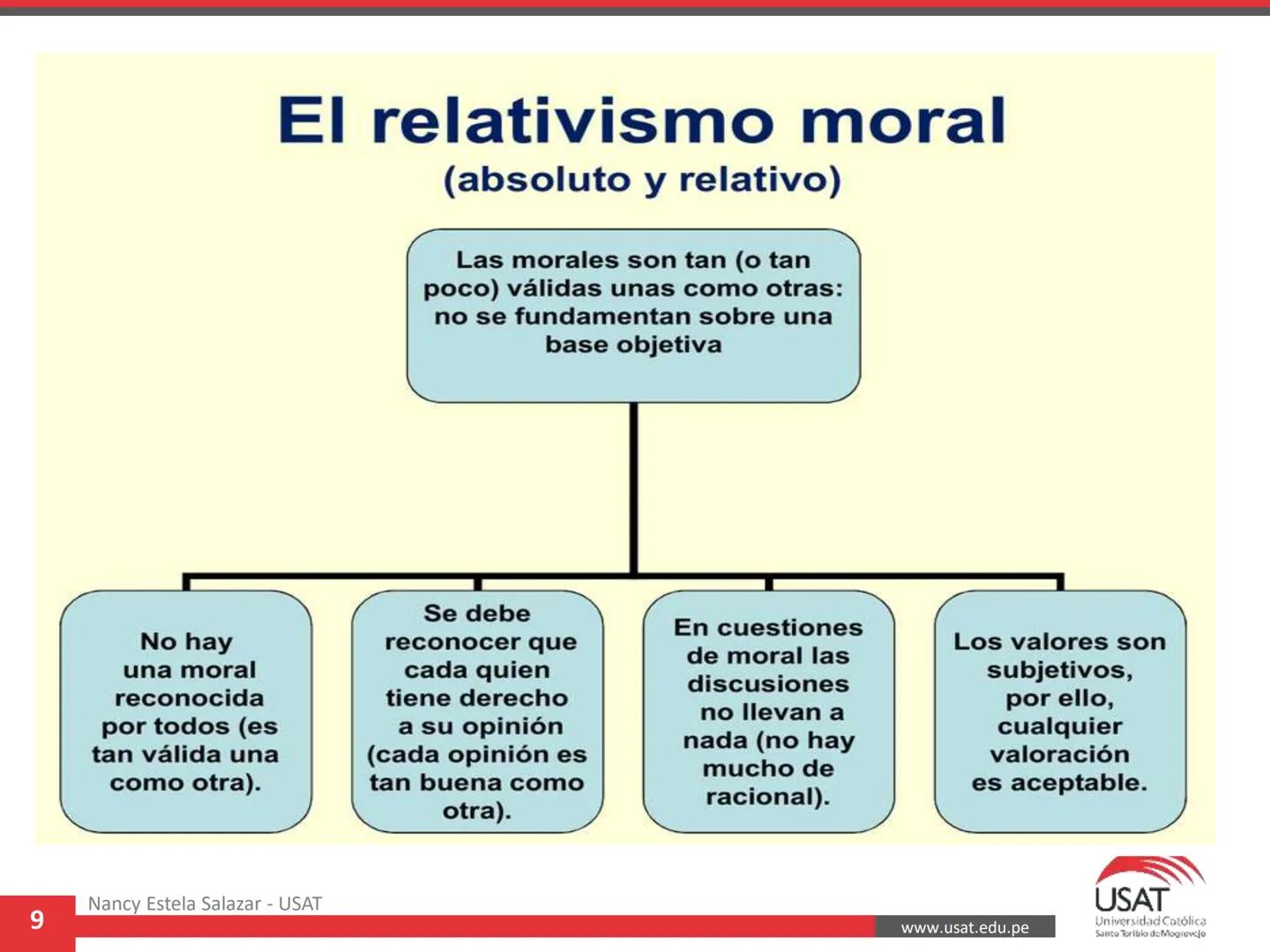 El relativismo moral
(absoluto y relativo)

Las morales son tan (o tan poco) válidas unas como otras: no se fundamentan sobre una base objetiva

No hay una moral reconocida por todos (es tan válida una como otra).

Se debe reconocer que cada quien tiene derecho a su opinión (cada opinión es tan buena como otra).

En cuestiones de moral las discusiones no llevan a nada (no hay mucho de racional).

Los valores son subjetivos, por ello, cualquier valoración es aceptable.

9

Nancy Estela Salazar - USAT

www.usat.edu.pe

USAT
Universidad Católica
Santo Toribio de Mogrovejo